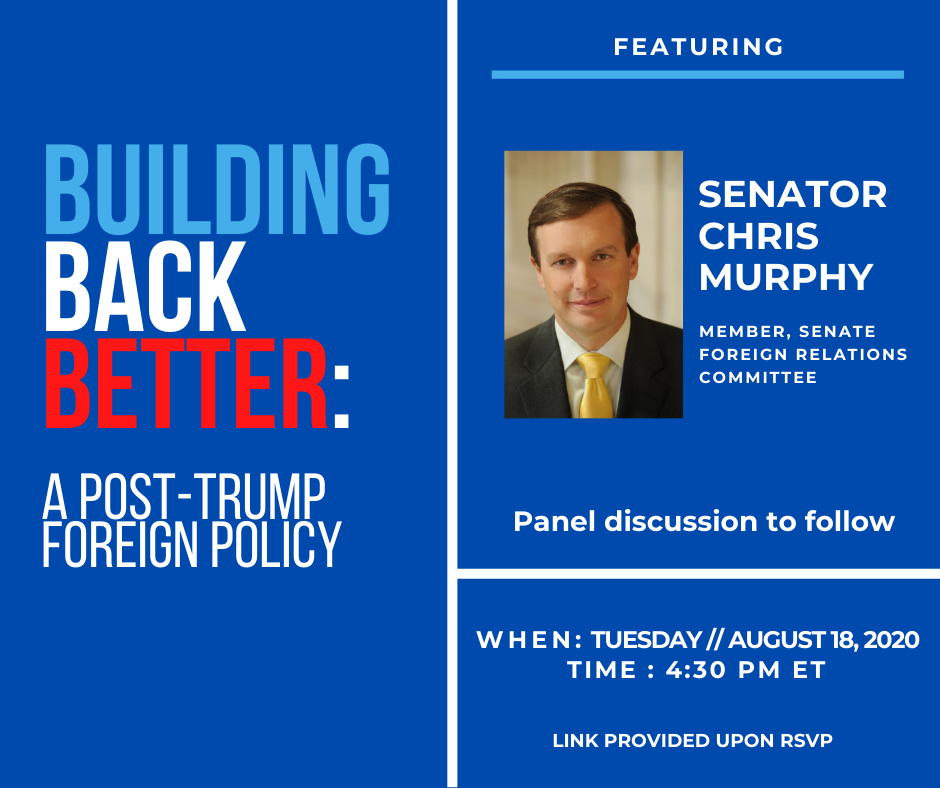 BUILDING
BACK
BETTER:

A POST-TRUMP
FOREIGN POLICY

FEATURING

SENATOR
CHRIS
MURPHY

MEMBER, SENATE
FOREIGN RELATIONS
COMMITTEE

Panel discussion to follow

WHEN: TUESDAY // AUGUST 18, 2020
TIME : 4:30 PM ET

LINK PROVIDED UPON RSVP